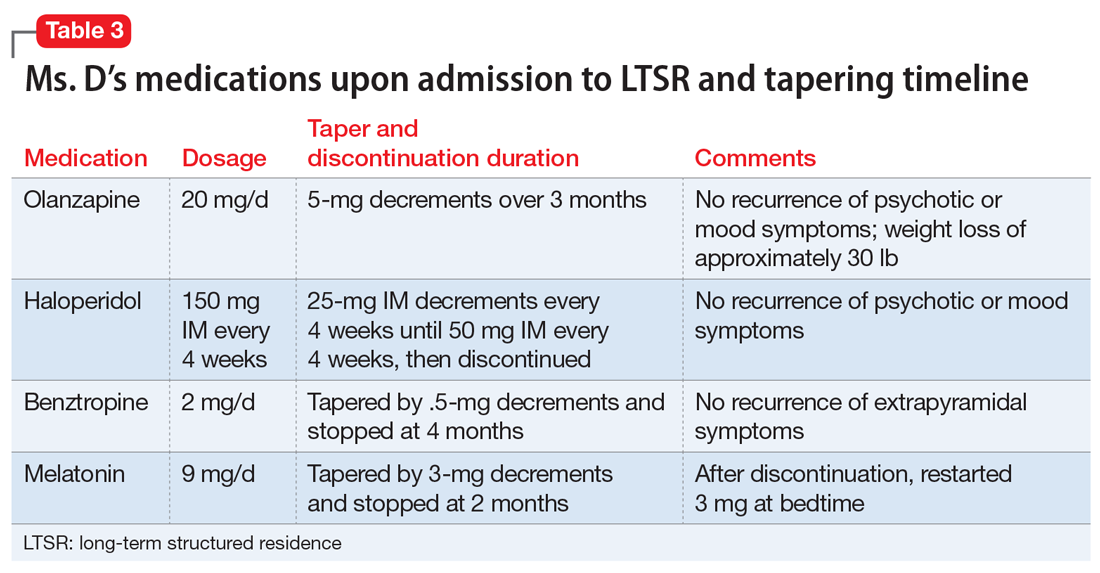 Table 3

Ms. D's medications upon admission to LTSR and tapering timeline

| Medication | Dosage | Taper and discontinuation duration | Comments |
|---|---|---|---|
| Olanzapine | 20 mg/d | 5-mg decrements over 3 months | No recurrence of psychotic or mood symptoms; weight loss of approximately 30 lb |
| Haloperidol | 150 mg IM every 4 weeks | 25-mg IM decrements every 4 weeks until 50 mg IM every 4 weeks, then discontinued | No recurrence of psychotic or mood symptoms |
| Benztropine | 2 mg/d | Tapered by .5-mg decrements and stopped at 4 months | No recurrence of extrapyramidal symptoms |
| Melatonin | 9 mg/d | Tapered by 3-mg decrements and stopped at 2 months | After discontinuation, restarted 3 mg at bedtime |

LTSR: long-term structured residence